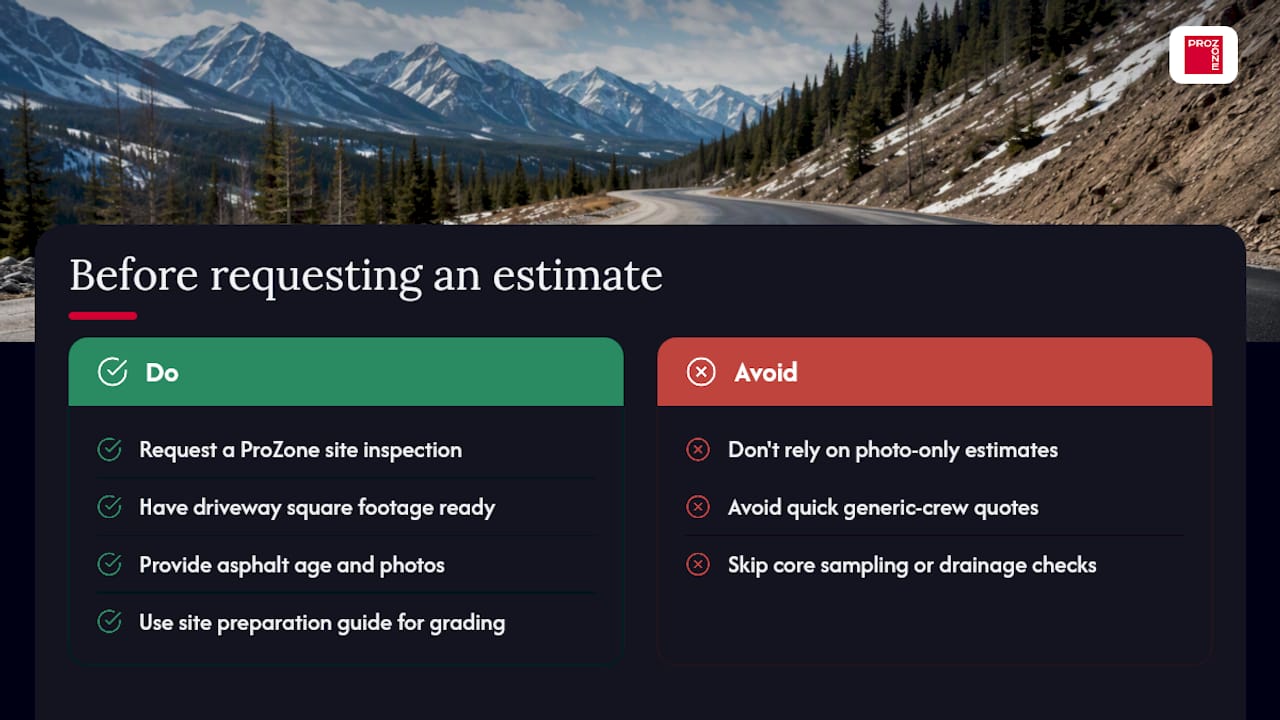 PRO ZONE

Before requesting an estimate

Do

Request a ProZone site inspection

Have driveway square footage ready

Provide asphalt age and photos

Use site preparation guide for grading

Avoid

Don't rely on photo-only estimates

Avoid quick generic-crew quotes

Skip core sampling or drainage checks